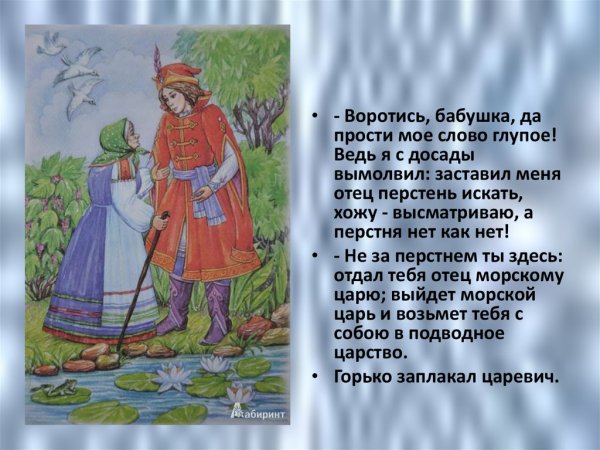 Лабиринт

• - Воротись, бабушка, да прости мое слово глупое! Ведь я с досады вымолвил: заставил меня отец перстень искать, хожу - высматриваю, а перстня нет как нет!

• - Не за перстнем ты здесь: отдал тебя отец морскому царю; выйдет морской царь и возьмет тебя с собою в подводное царство.

• Горько заплакал царевич.